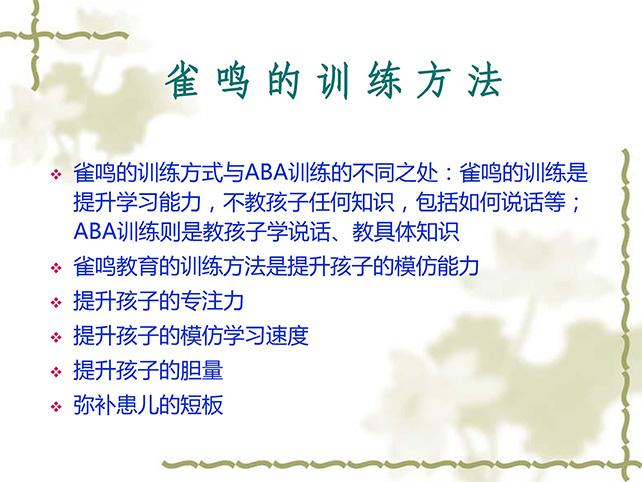 雀鸣的训练方法

❖ 雀鸣的训练方式与ABA训练的不同之处：雀鸣的训练是提升学习能力，不教孩子任何知识，包括如何说话等；ABA训练则是教孩子学说话、教具体知识
❖ 雀鸣教育的训练方法是提升孩子的模仿能力
❖ 提升孩子的专注力
❖ 提升孩子的模仿学习速度
❖ 提升孩子的胆量
❖ 弥补患儿的短板